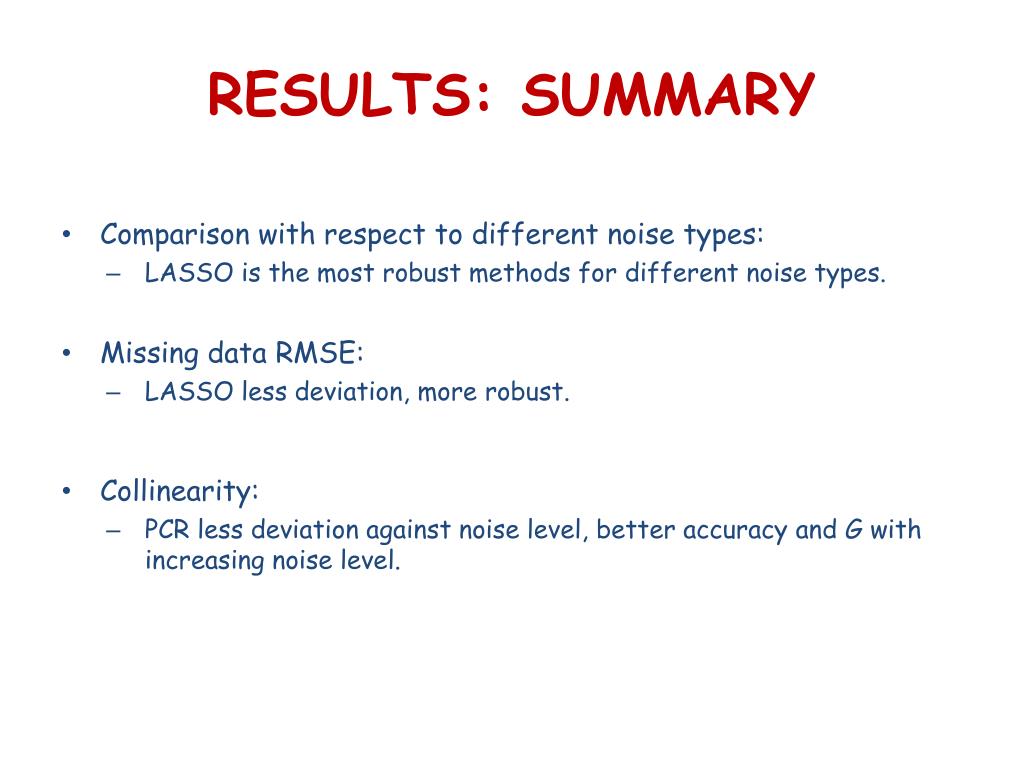 RESULTS: SUMMARY

• Comparison with respect to different noise types:
– LASSO is the most robust methods for different noise types.

• Missing data RMSE:
– LASSO less deviation, more robust.

• Collinearity:
– PCR less deviation against noise level, better accuracy and G with increasing noise level.